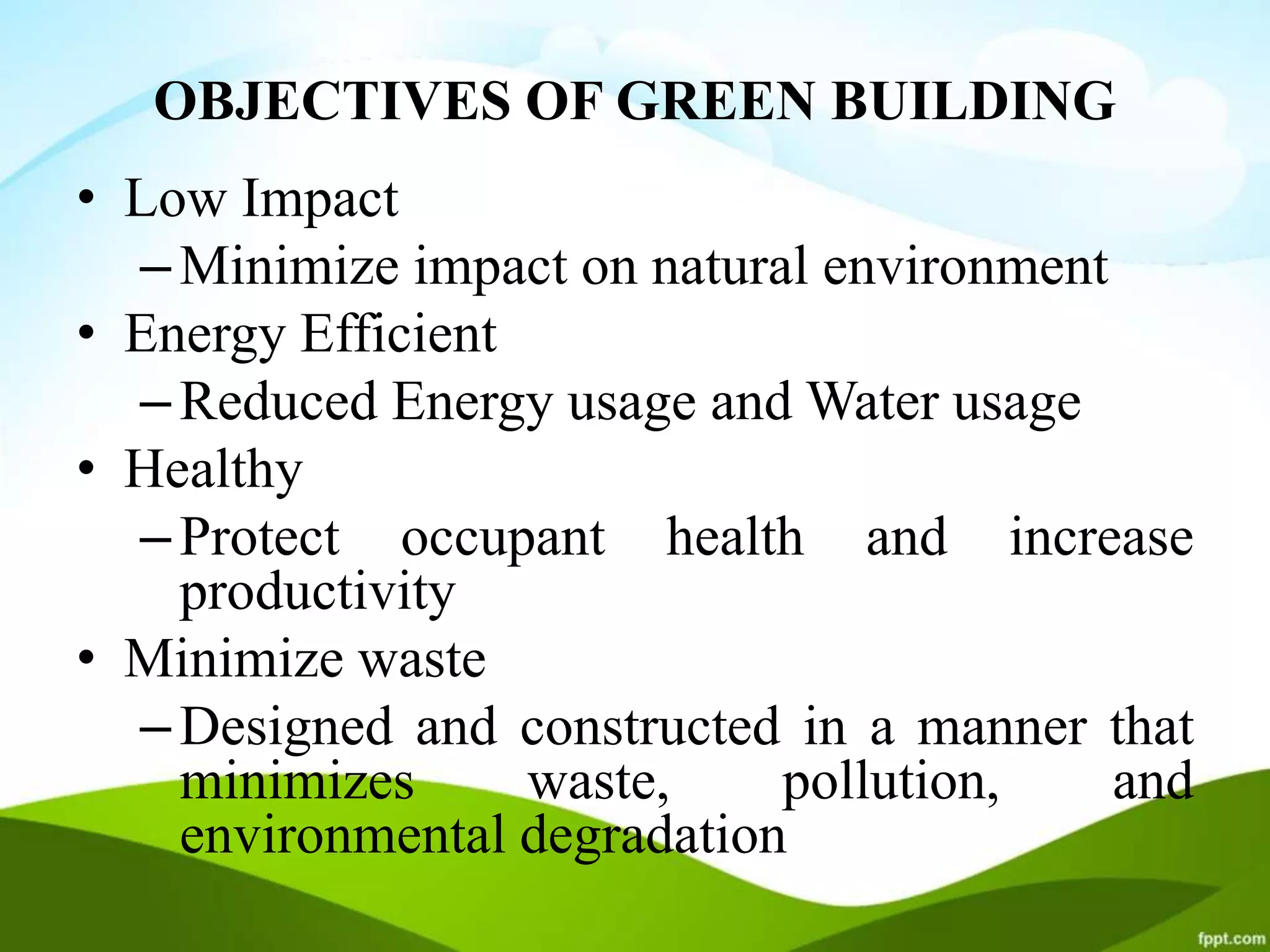 OBJECTIVES OF GREEN BUILDING

• Low Impact
– Minimize impact on natural environment
• Energy Efficient
– Reduced Energy usage and Water usage
• Healthy
– Protect occupant health and increase productivity
• Minimize waste
– Designed and constructed in a manner that minimizes waste, pollution, and environmental degradation

fppt.com